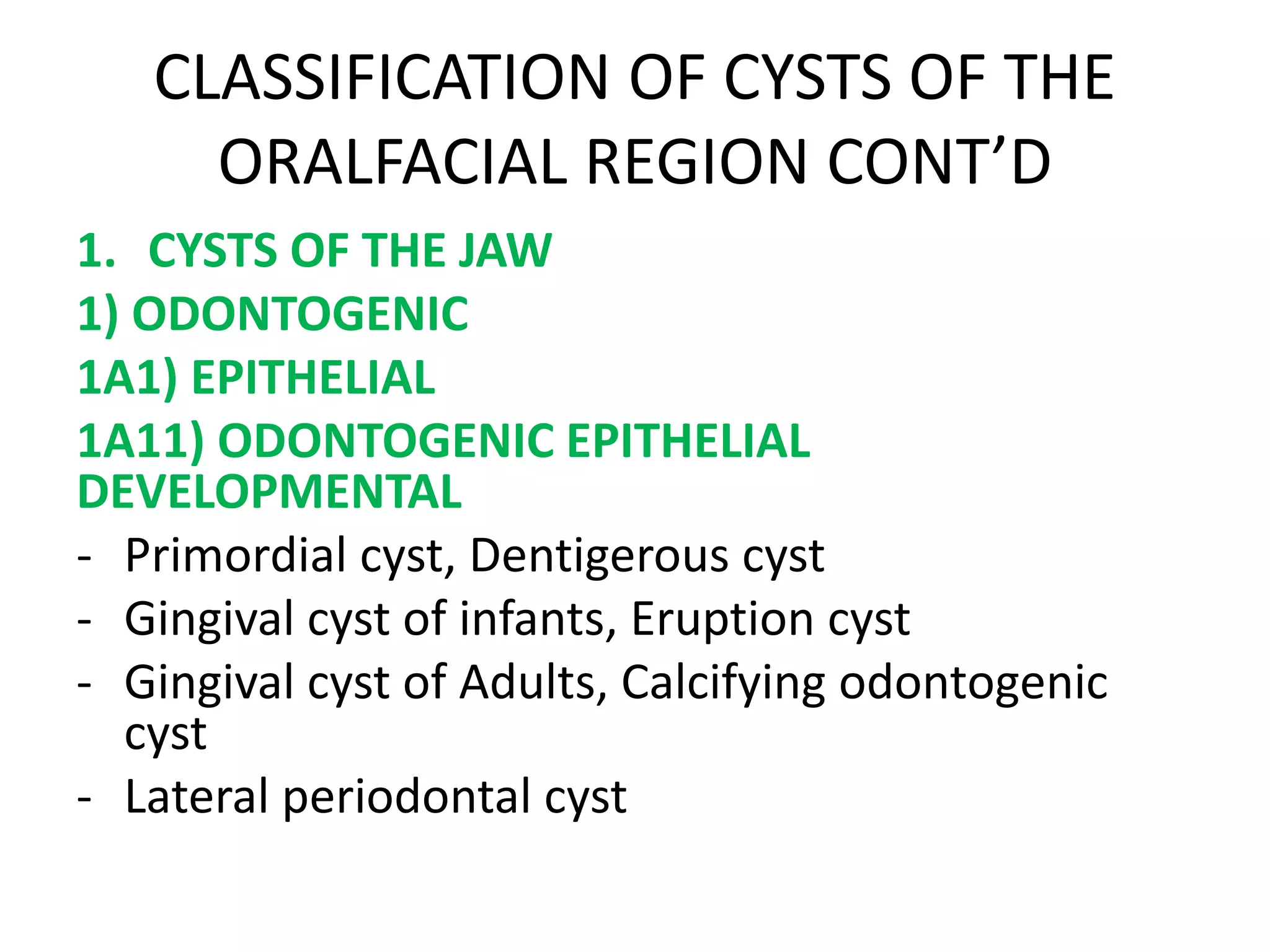 CLASSIFICATION OF CYSTS OF THE ORALFACIAL REGION CONT’D

1. CYSTS OF THE JAW

1) ODONTOGENIC

1A1) EPITHELIAL

1A11) ODONTOGENIC EPITHELIAL DEVELOPMENTAL

- Primordial cyst, Dentigerous cyst
- Gingival cyst of infants, Eruption cyst
- Gingival cyst of Adults, Calcifying odontogenic cyst
- Lateral periodontal cyst